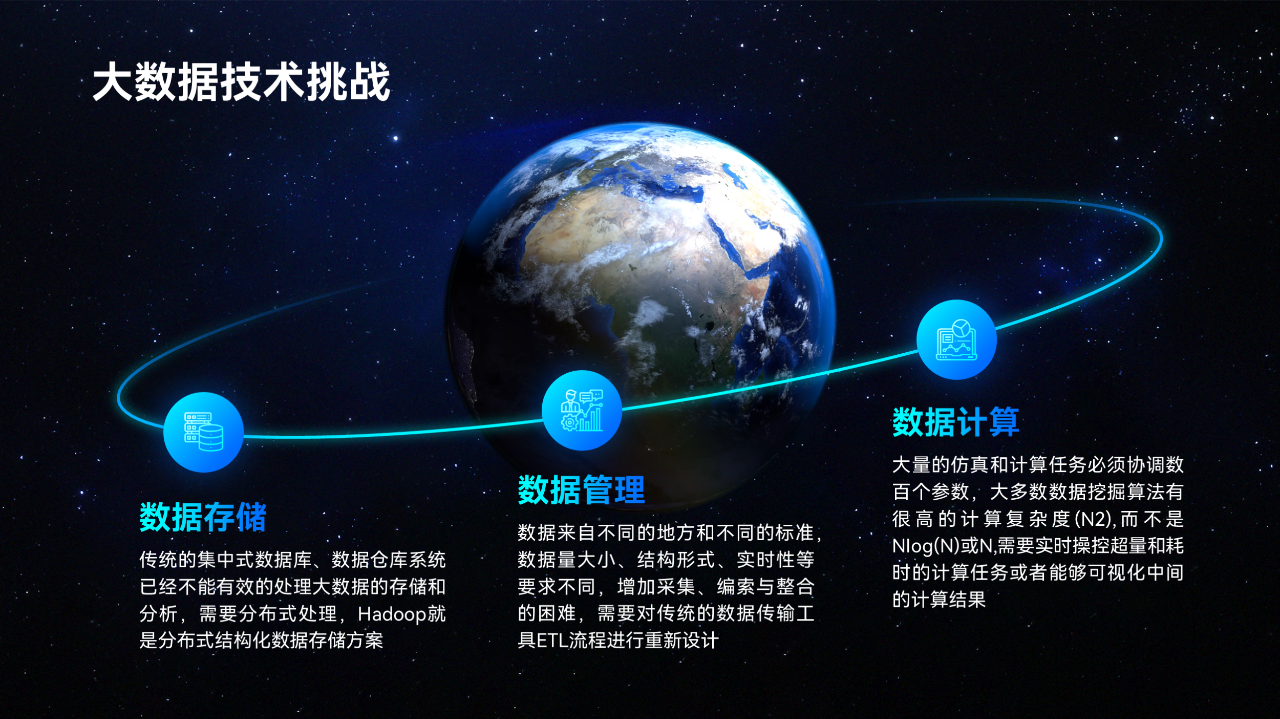 大数据技术挑战

数据存储

传统的集中式数据库、数据仓库系统已经不能有效的处理大数据的存储和分析，需要分布式处理，Hadoop就是分布式结构化数据存储方案

数据管理

数据来自不同的地方和不同的标准，数据量大小、结构形式、实时性等要求不同，增加采集、编索与整合的困难，需要对传统的数据传输工具ETL流程进行重新设计

数据计算

大量的仿真和计算任务必须协调数百个参数，大多数数据挖掘算法有很高的计算复杂度(N2),而不是Nlog(N)或N,需要实时操控超量和耗时的计算任务或者能够可视化中间的计算结果